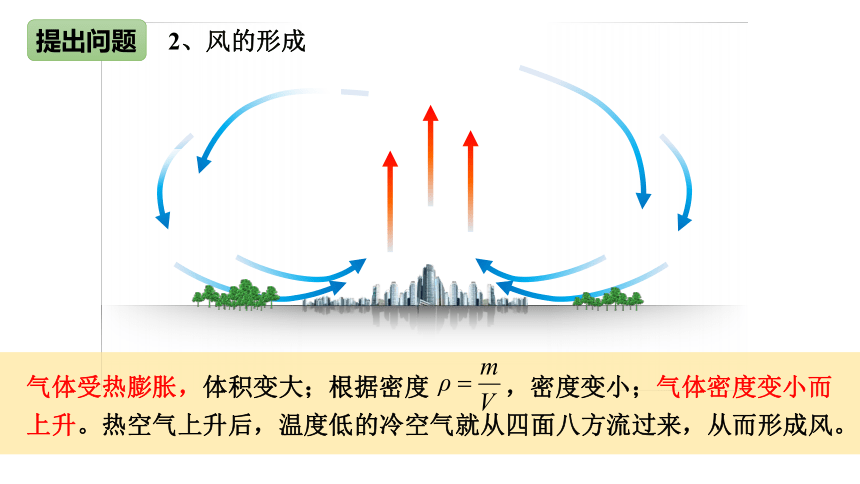 提出问题 2、风的形成

气体受热膨胀，体积变大；根据密度 $\rho=\frac{m}{V}$，密度变小；气体密度变小而上升。热空气上升后，温度低的冷空气就从四面八方流过来，从而形成风。